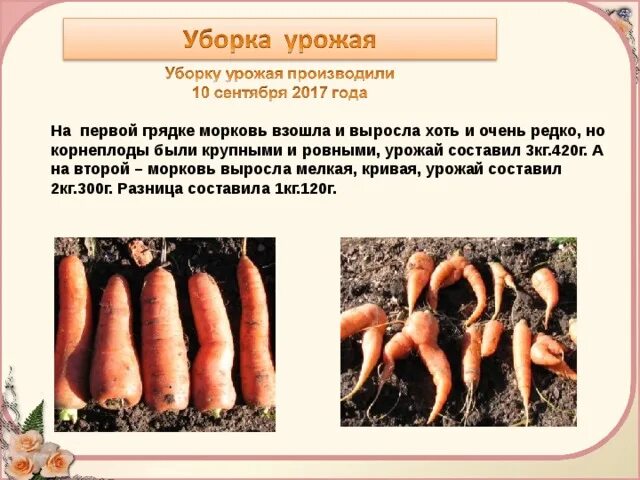 Уборка урожая

Уборку урожая производили
10 сентября 2017 года

На первой грядке морковь взошла и выросла хоть и очень редко, но корнеплоды были крупными и ровными, урожай составил 3кг.420г. А на второй – морковь выросла мелкая, кривая, урожай составил 2кг.300г. Разница составила 1кг.120г.